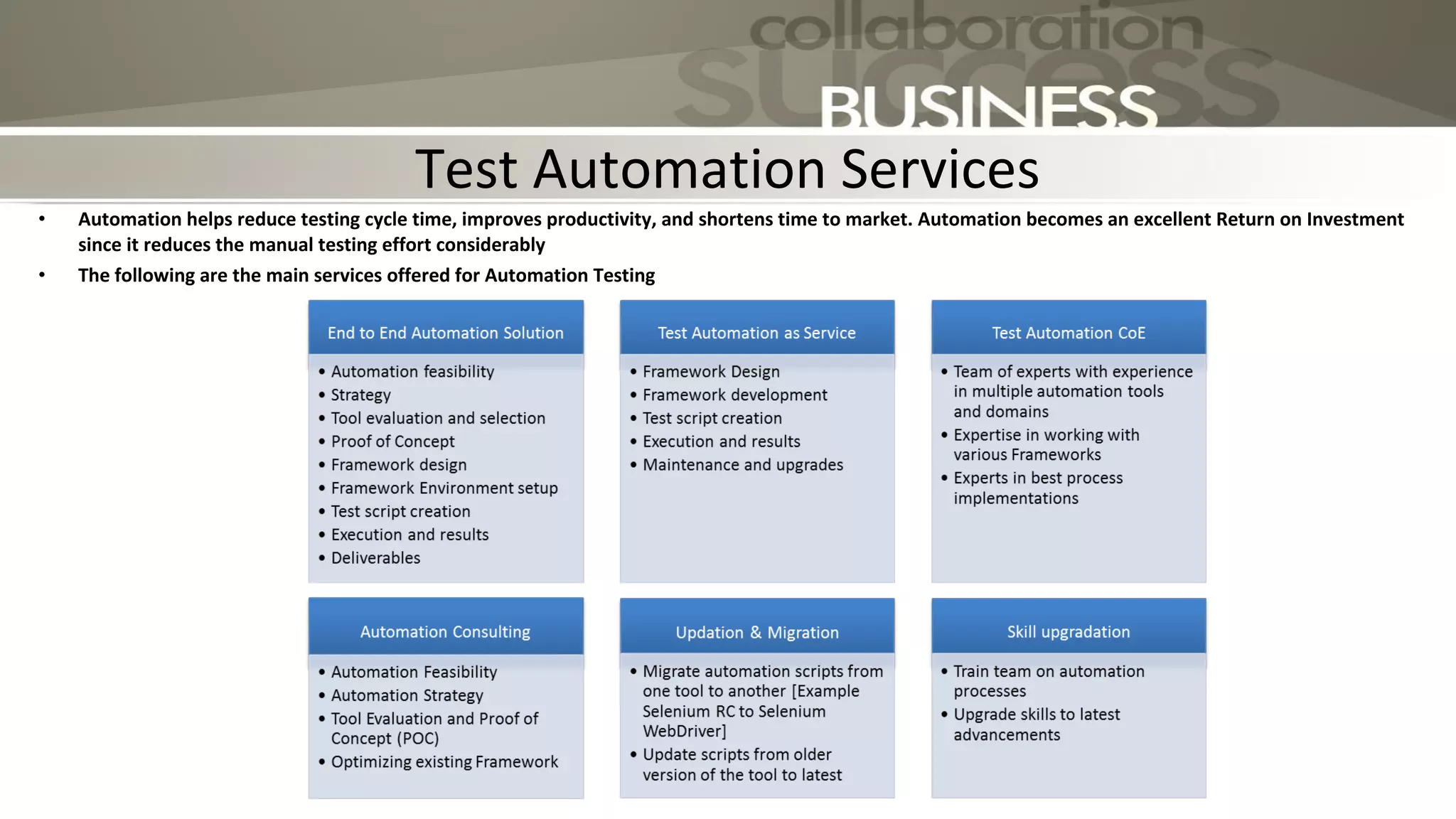 collaboration
success
BUSINESS

Test Automation Services

• Automation helps reduce testing cycle time, improves productivity, and shortens time to market. Automation becomes an excellent Return on Investment since it reduces the manual testing effort considerably

• The following are the main services offered for Automation Testing

End to End Automation Solution
• Automation feasibility
• Strategy
• Tool evaluation and selection
• Proof of Concept
• Framework design
• Framework Environment setup
• Test script creation
• Execution and results
• Deliverables

Test Automation as Service
• Framework Design
• Framework development
• Test script creation
• Execution and results
• Maintenance and upgrades

Test Automation CoE
• Team of experts with experience in multiple automation tools and domains
• Expertise in working with various Frameworks
• Experts in best process implementations

Automation Consulting
• Automation Feasibility
• Automation Strategy
• Tool Evaluation and Proof of Concept (POC)
• Optimizing existing Framework

Updation & Migration
• Migrate automation scripts from one tool to another [Example Selenium RC to Selenium WebDriver]
• Update scripts from older version of the tool to latest

Skill upgradation
• Train team on automation processes
• Upgrade skills to latest advancements